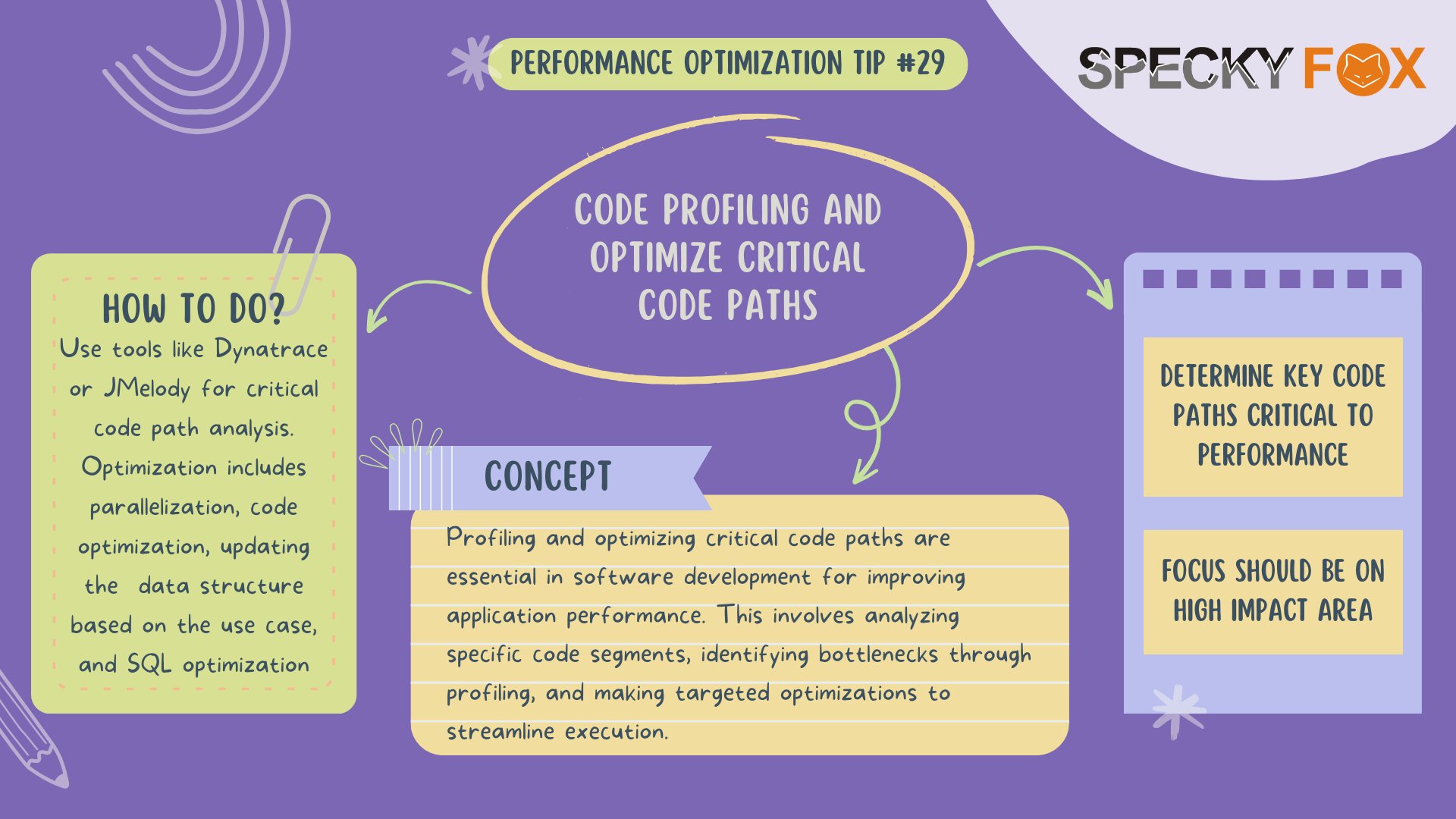 PERFORMANCE OPTIMIZATION TIP #29

SPECKY FOX

CODE PROFILING AND OPTIMIZE CRITICAL CODE PATHS

HOW TO DO?
Use tools like Dynatrace or JMelody for critical code path analysis. Optimization includes parallelization, code optimization, updating the data structure based on the use case, and SQL optimization

CONCEPT
Profiling and optimizing critical code paths are essential in software development for improving application performance. This involves analyzing specific code segments, identifying bottlenecks through profiling, and making targeted optimizations to streamline execution.

DETERMINE KEY CODE PATHS CRITICAL TO PERFORMANCE

FOCUS SHOULD BE ON HIGH IMPACT AREA